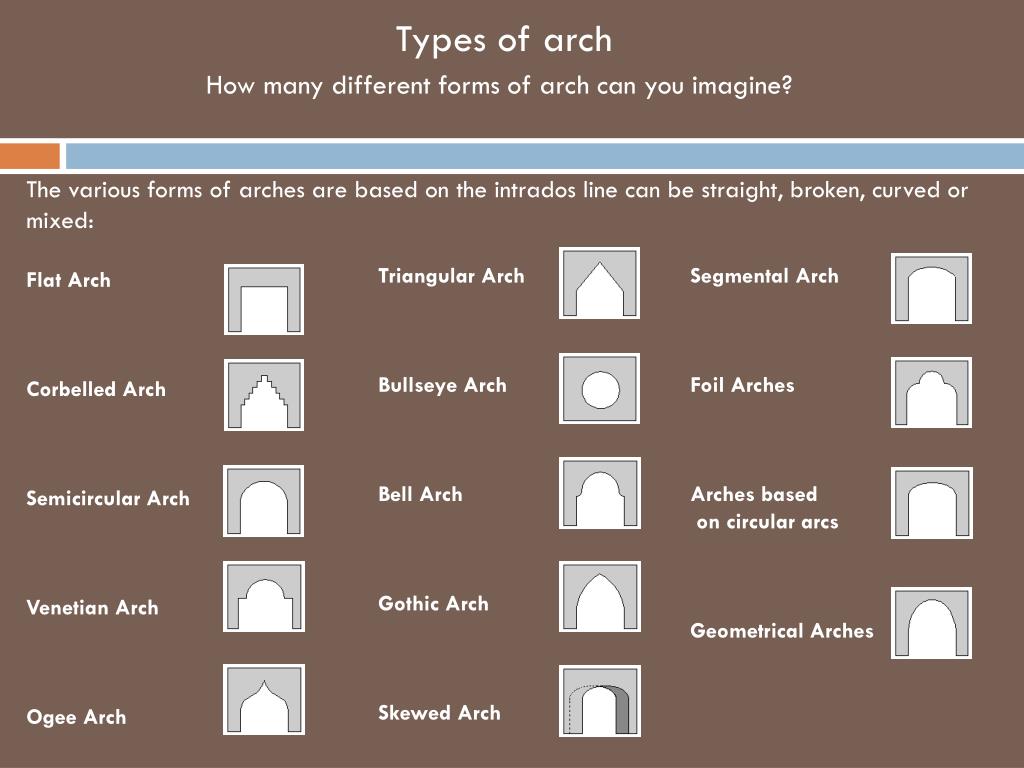 Types of arch
How many different forms of arch can you imagine?

The various forms of arches are based on the intrados line can be straight, broken, curved or mixed:

Flat Arch

Corbelled Arch

Semicircular Arch

Venetian Arch

Ogee Arch

Triangular Arch

Bullseye Arch

Bell Arch

Gothic Arch

Skewed Arch

Segmental Arch

Foil Arches

Arches based on circular arcs

Geometrical Arches